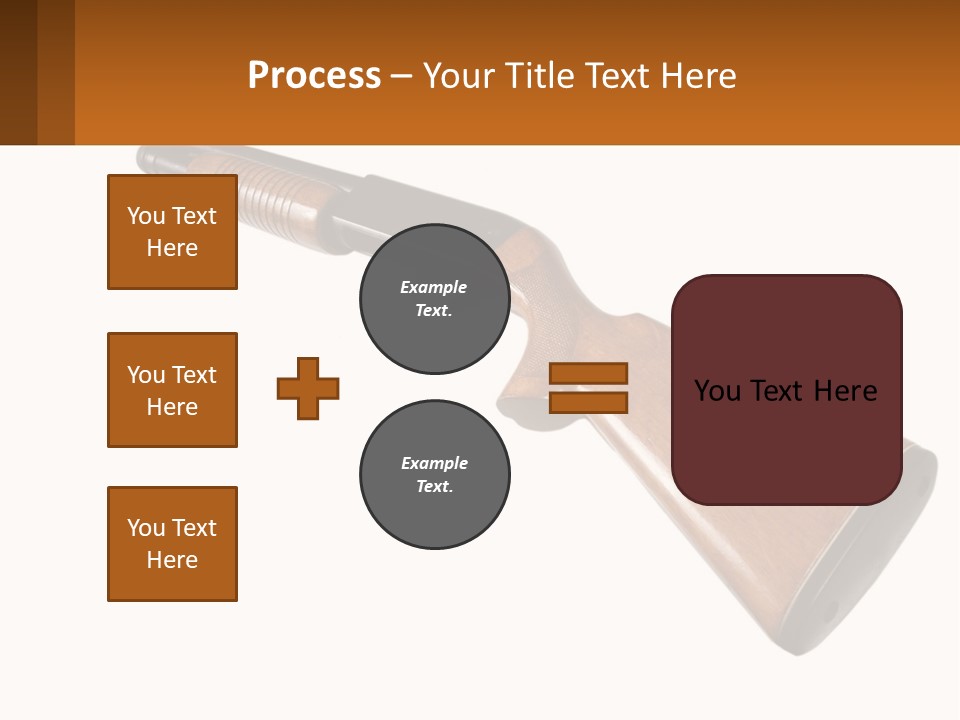 Process – Your Title Text Here

You Text Here

You Text Here

You Text Here

Example Text.

Example Text.

You Text Here